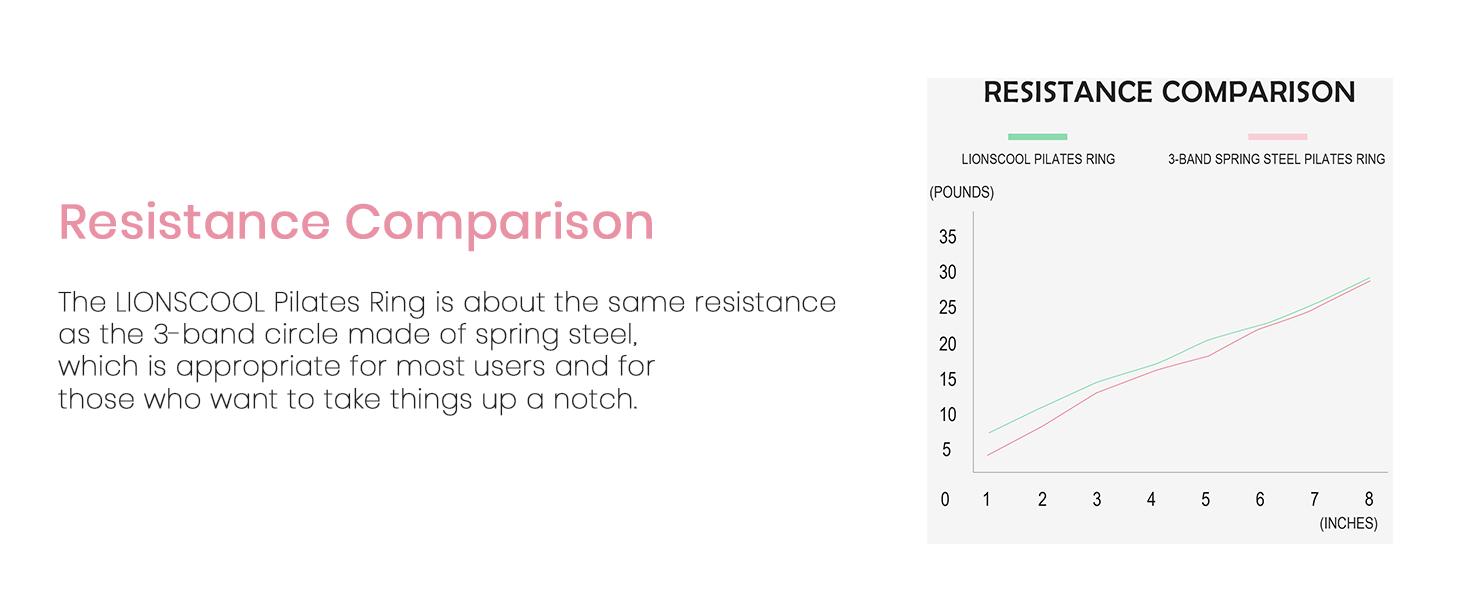 Resistance Comparison

The LIONSCOOL Pilates Ring is about the same resistance as the 3-band circle made of spring steel, which is appropriate for most users and for those who want to take things up a notch.

RESISTANCE COMPARISON

LIONSCOOL PILATES RING

3-BAND SPRING STEEL PILATES RING

(POUNDS)

35
30
25
20
15
10
5
0

1 2 3 4 5 6 7 8
(INCHES)